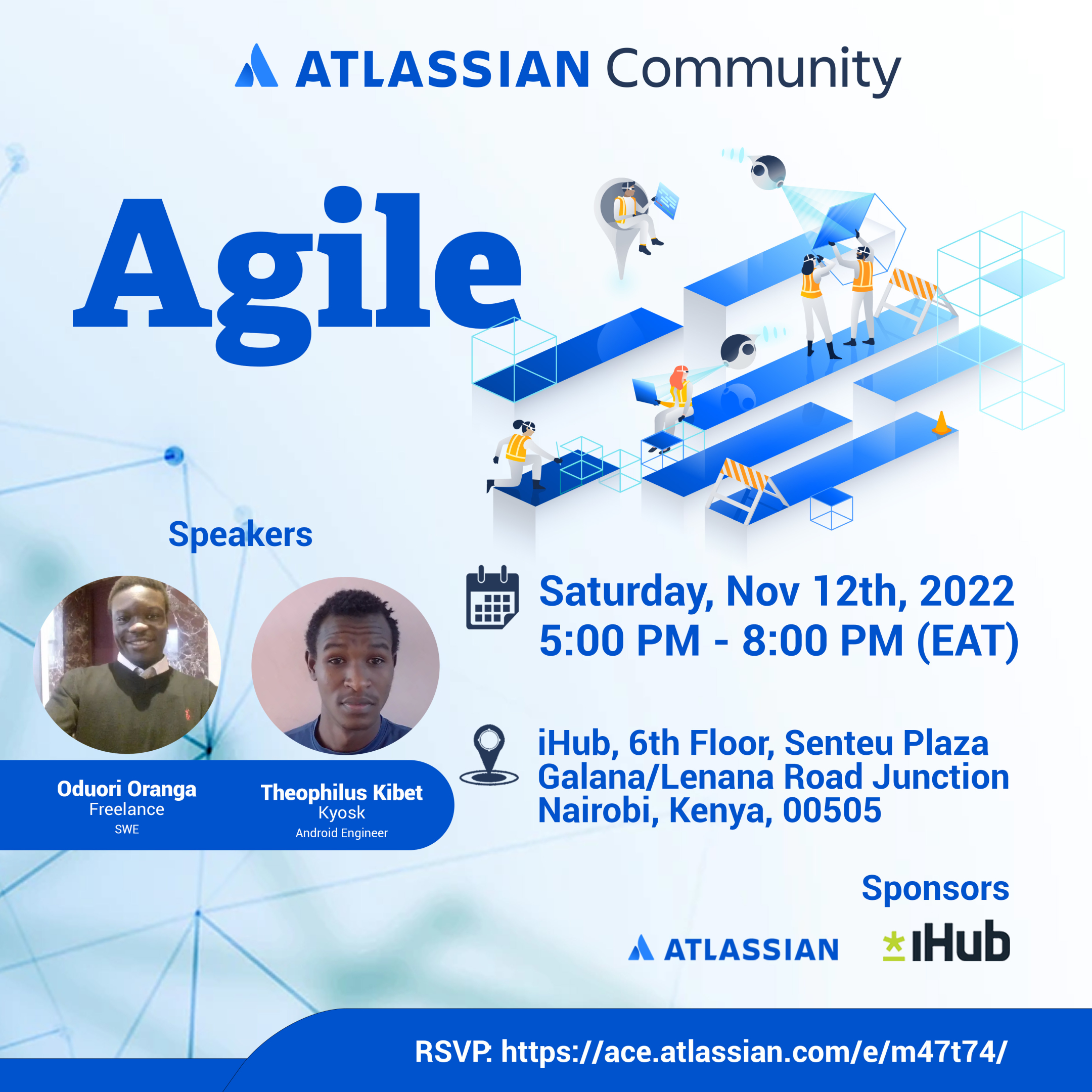 ATLASSIAN Community

Agile

Speakers

Oduori Oranga
Freelance
SWE

Theophilus Kibet
Kyosk
Android Engineer

Saturday, Nov 12th, 2022
5:00 PM - 8:00 PM (EAT)

iHub, 6th Floor, Senteu Plaza
Galana/Lenana Road Junction
Nairobi, Kenya, 00505

Sponsors

ATLASSIAN

iHub

RSVP: https://ace.atlassian.com/e/m47t74/